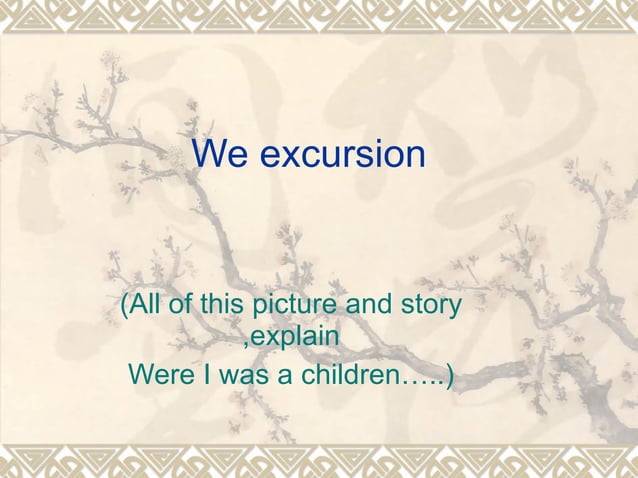 We excursion

(All of this picture and story ,explain
Were I was a children…..)